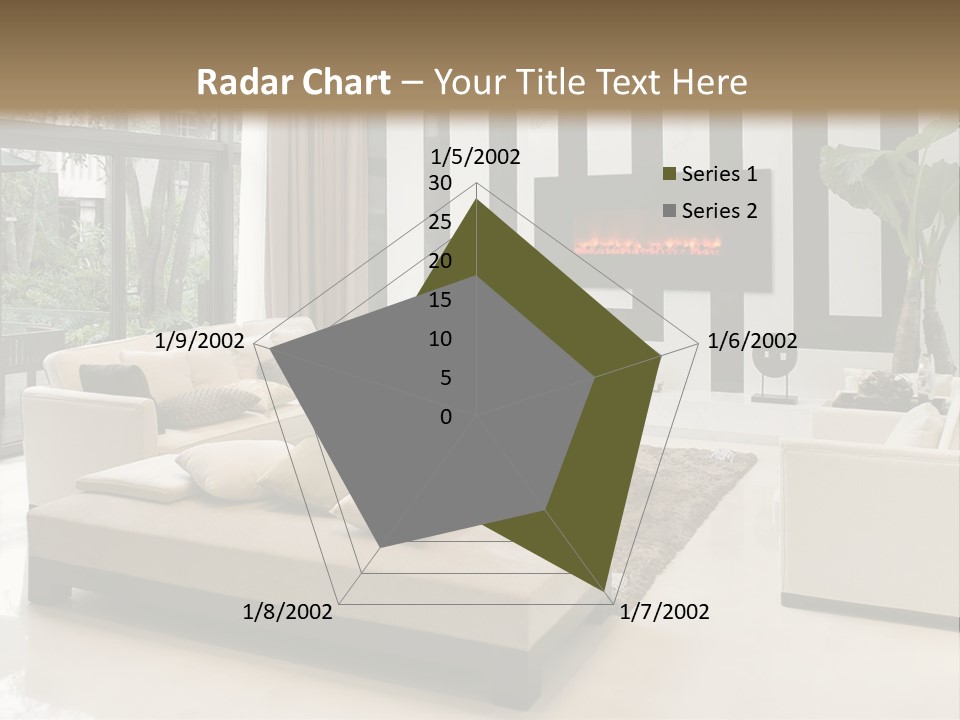 Radar Chart – Your Title Text Here

1/5/2002
30
25
20
15
10
5
0
1/6/2002
1/7/2002
1/8/2002
1/9/2002

Series 1
Series 2